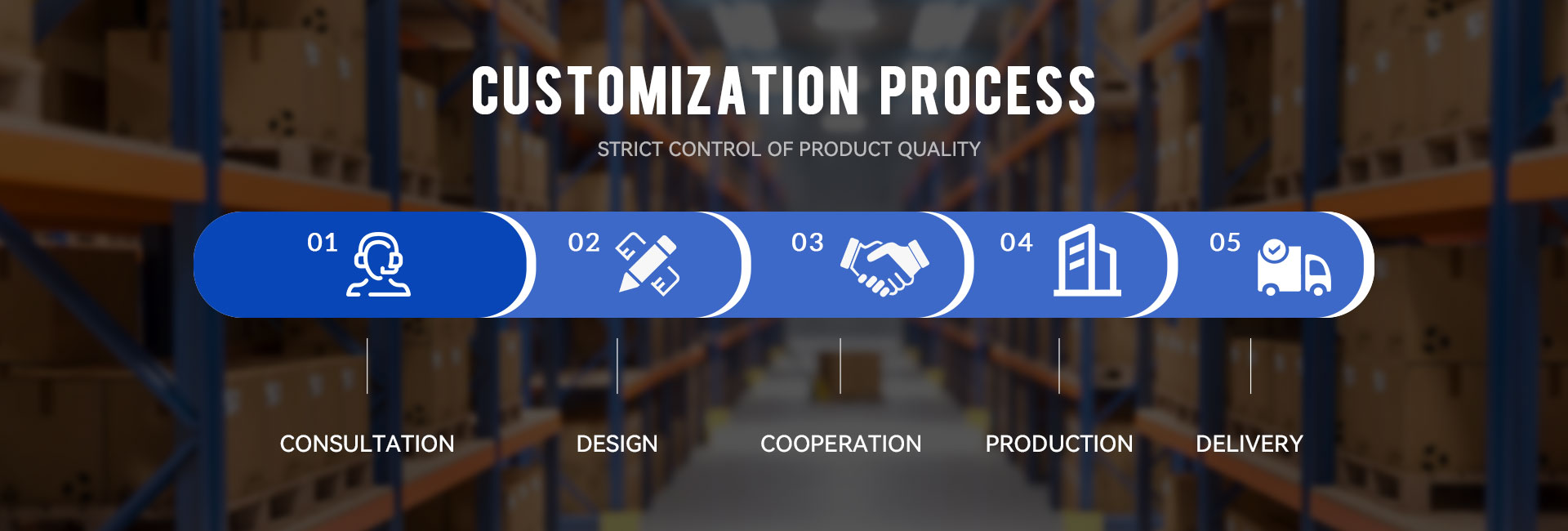 CUSTOMIZATION PROCESS

STRICT CONTROL OF PRODUCT QUALITY

01

02

03

04

05

CONSULTATION

DESIGN

COOPERATION

PRODUCTION

DELIVERY